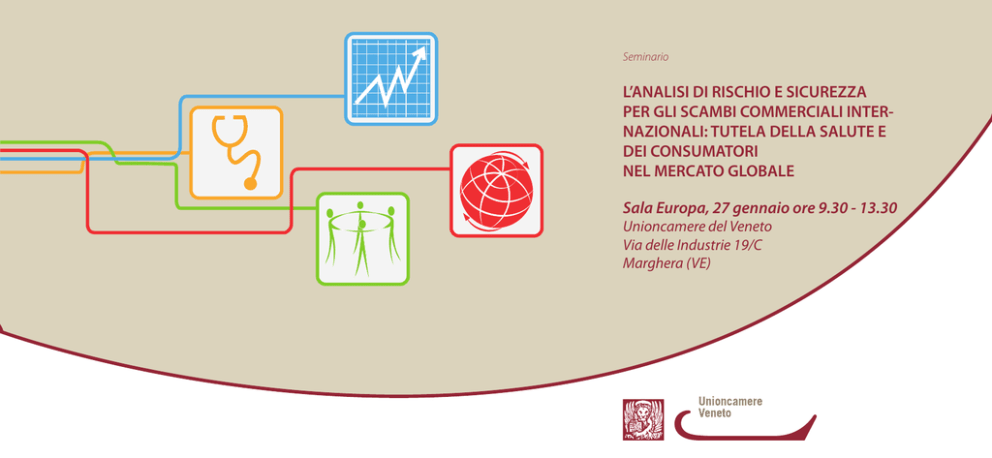 Seminario

L'ANALISI DI RISCHIO E SICUREZZA PER GLI SCAMBI COMMERCIALI INTERNAZIONALI: TUTELA DELLA SALUTE E DEI CONSUMATORI NEL MERCATO GLOBALE

Sala Europa, 27 gennaio ore 9.30 - 13.30
Unioncamere del Veneto
Via delle Industrie 19/C
Marghera (VE)

Unioncamere
Veneto